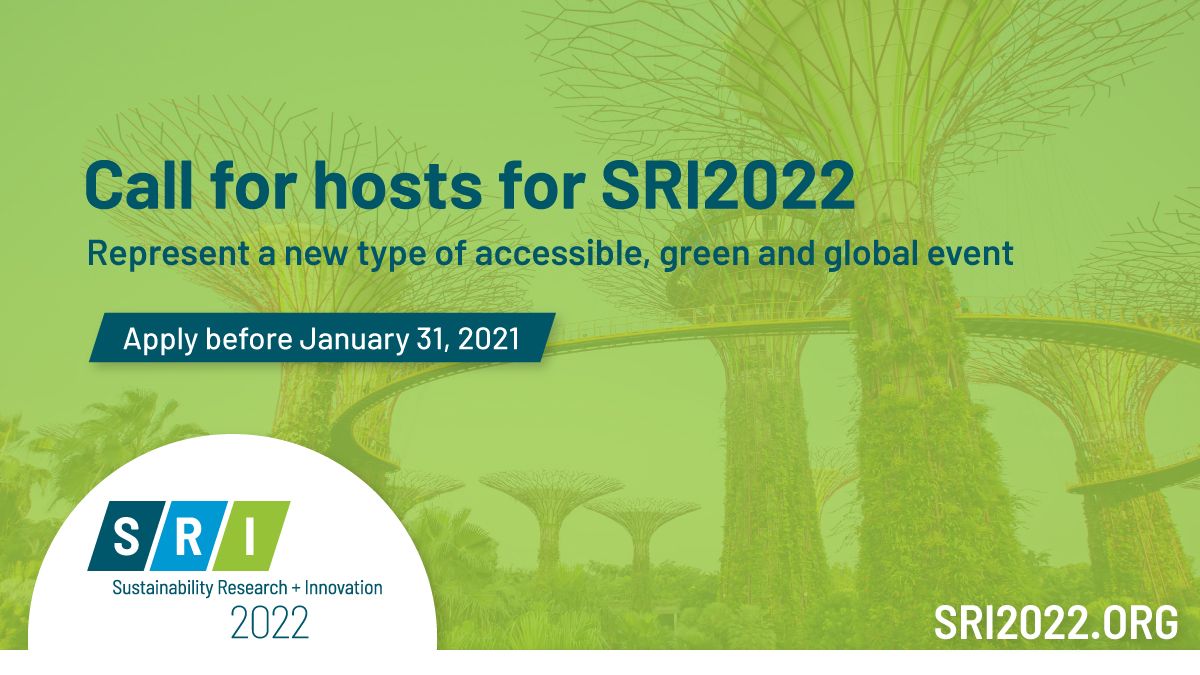 Call for hosts for SRI2022

Represent a new type of accessible, green and global event

Apply before January 31, 2021

S R I

Sustainability Research + Innovation

2022

SRI2022.ORG